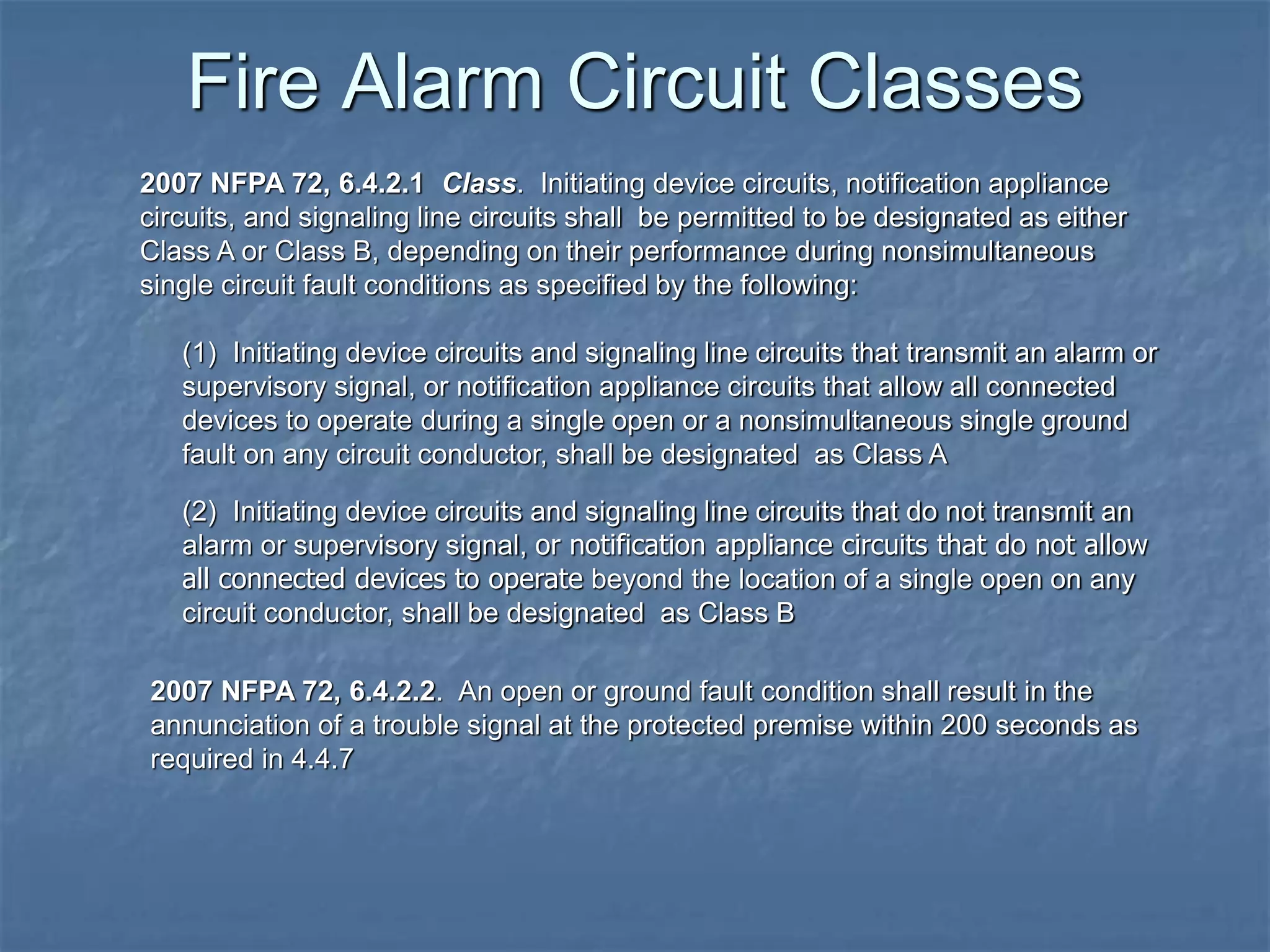 Fire Alarm Circuit Classes

2007 NFPA 72, 6.4.2.1 Class. Initiating device circuits, notification appliance circuits, and signaling line circuits shall be permitted to be designated as either Class A or Class B, depending on their performance during nonsimultaneous single circuit fault conditions as specified by the following:

(1) Initiating device circuits and signaling line circuits that transmit an alarm or supervisory signal, or notification appliance circuits that allow all connected devices to operate during a single open or a nonsimultaneous single ground fault on any circuit conductor, shall be designated as Class A

(2) Initiating device circuits and signaling line circuits that do not transmit an alarm or supervisory signal, or notification appliance circuits that do not allow all connected devices to operate beyond the location of a single open on any circuit conductor, shall be designated as Class B

2007 NFPA 72, 6.4.2.2. An open or ground fault condition shall result in the annunciation of a trouble signal at the protected premise within 200 seconds as required in 4.4.7